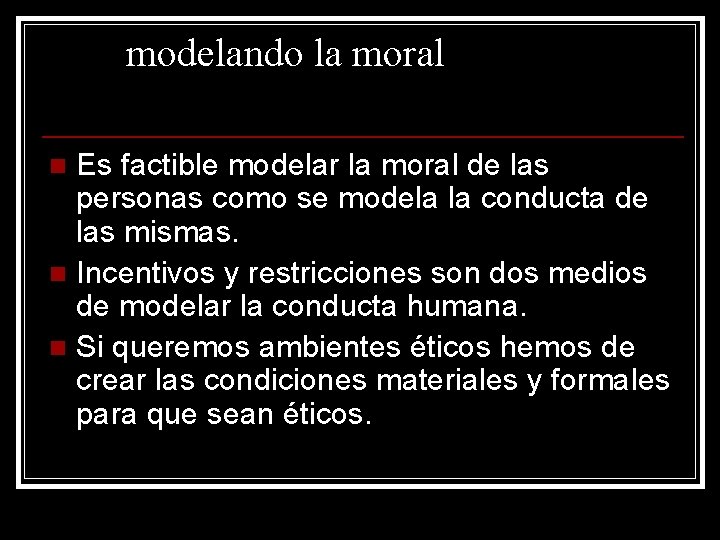 modelando la moral

- Es factible modelar la moral de las personas como se modela la conducta de las mismas.
- Incentivos y restricciones son dos medios de modelar la conducta humana.
- Si queremos ambientes éticos hemos de crear las condiciones materiales y formales para que sean éticos.